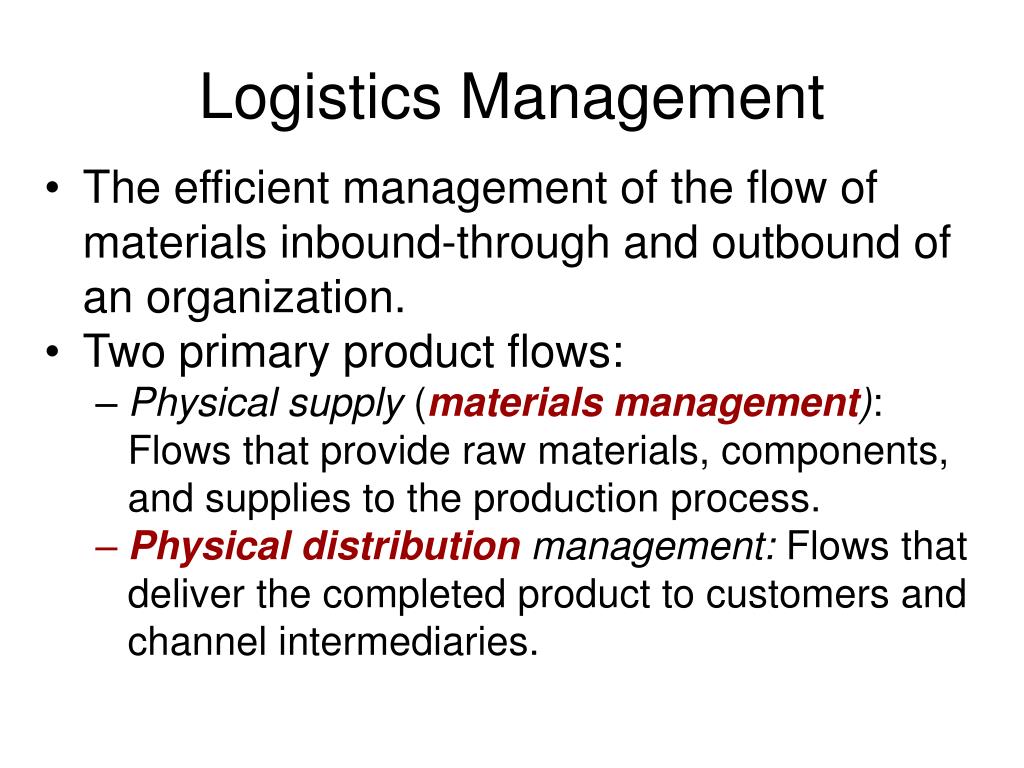 Logistics Management

• The efficient management of the flow of materials inbound-through and outbound of an organization.
• Two primary product flows:
– Physical supply (materials management): Flows that provide raw materials, components, and supplies to the production process.
– Physical distribution management: Flows that deliver the completed product to customers and channel intermediaries.